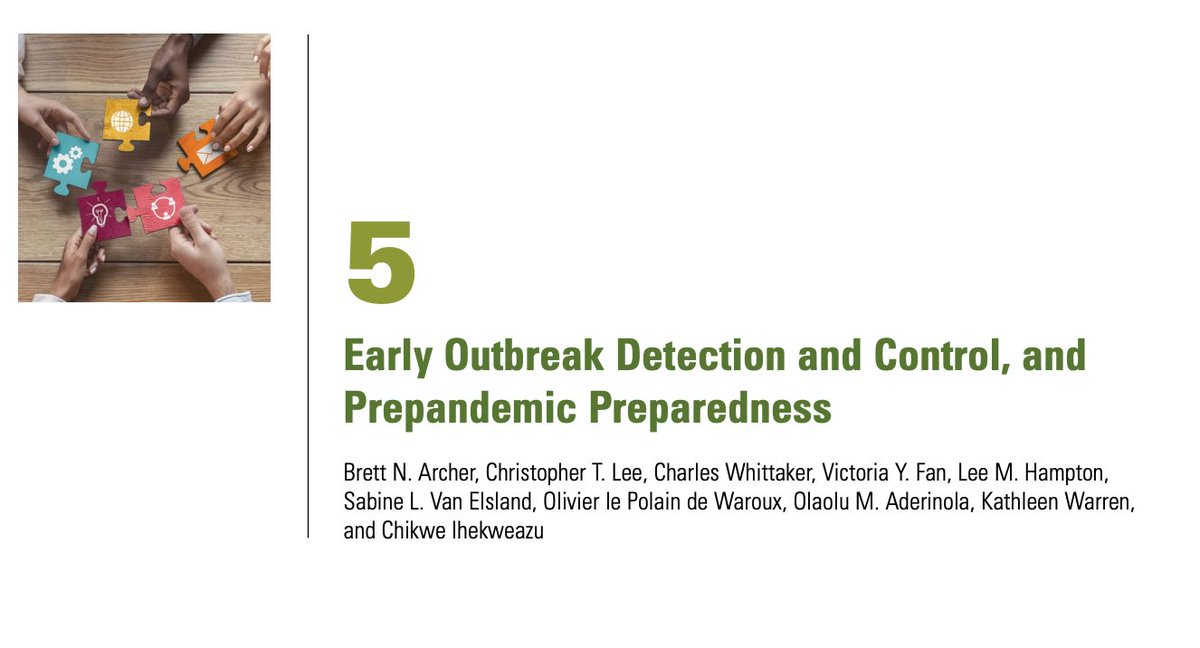 5

Early Outbreak Detection and Control, and Prepandemic Preparedness

Brett N. Archer, Christopher T. Lee, Charles Whittaker, Victoria Y. Fan, Lee M. Hampton, Sabine L. Van Elsland, Olivier le Polain de Waroux, Olaolu M. Aderinola, Kathleen Warren, and Chikwe Ihekweazu